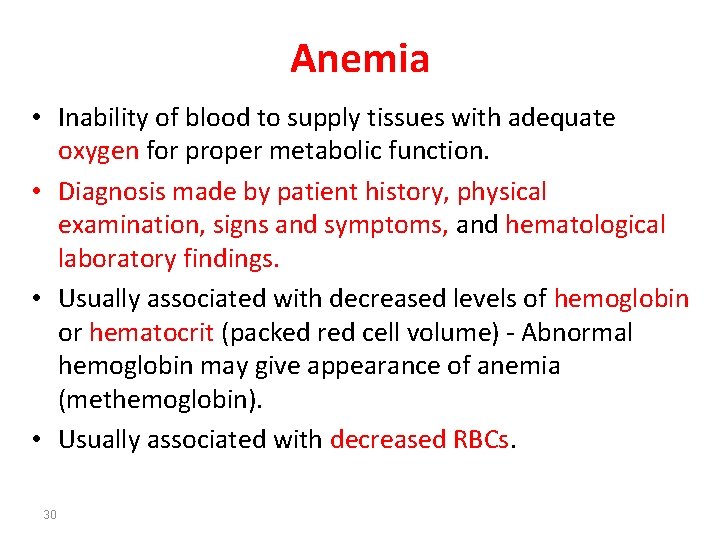 Anemia

• Inability of blood to supply tissues with adequate oxygen for proper metabolic function.
• Diagnosis made by patient history, physical examination, signs and symptoms, and hematological laboratory findings.
• Usually associated with decreased levels of hemoglobin or hematocrit (packed red cell volume) - Abnormal hemoglobin may give appearance of anemia (methemoglobin).
• Usually associated with decreased RBCs.

30